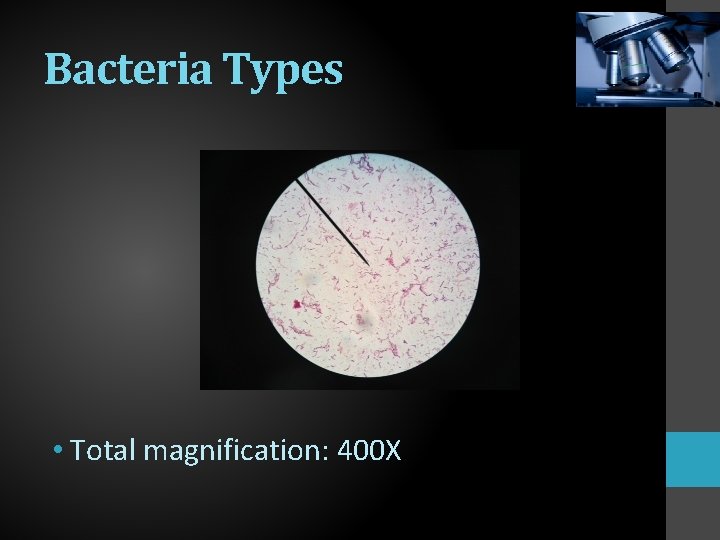 Bacteria Types

• Total magnification: 400X